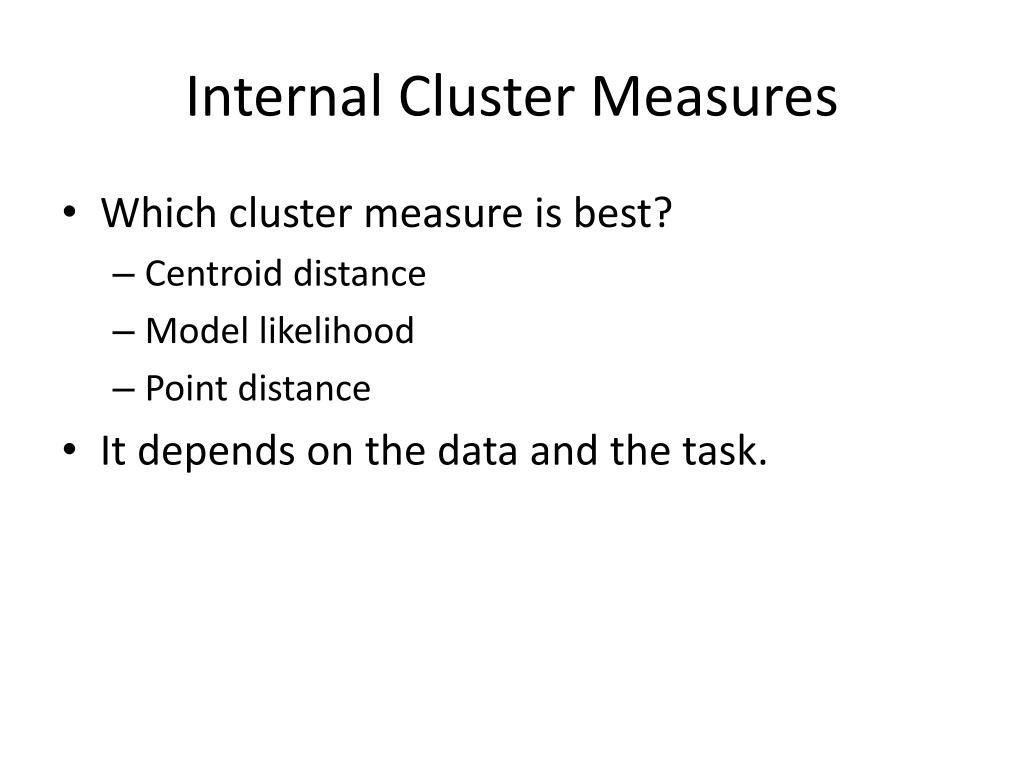 Internal Cluster Measures

• Which cluster measure is best?
– Centroid distance
– Model likelihood
– Point distance
• It depends on the data and the task.